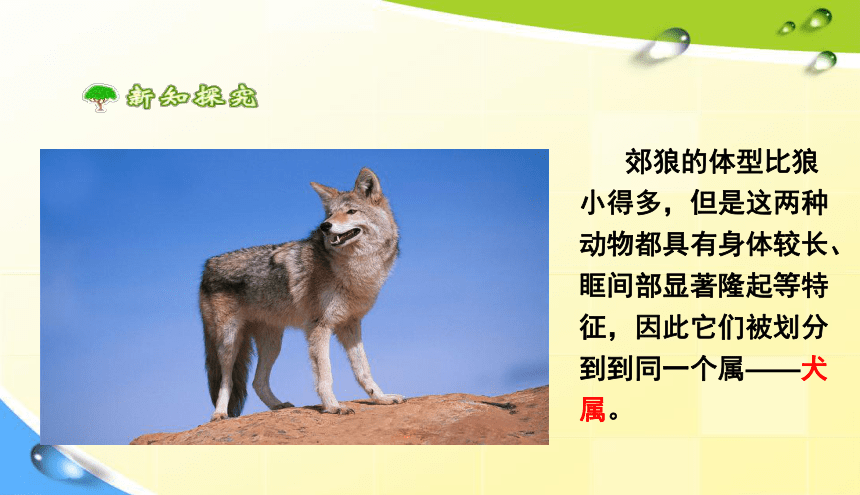 新知探究

郊狼的体型比狼小得多，但是这两种动物都具有身体较长、眶间部显著隆起等特征，因此它们被划分到到同一个属——犬属。